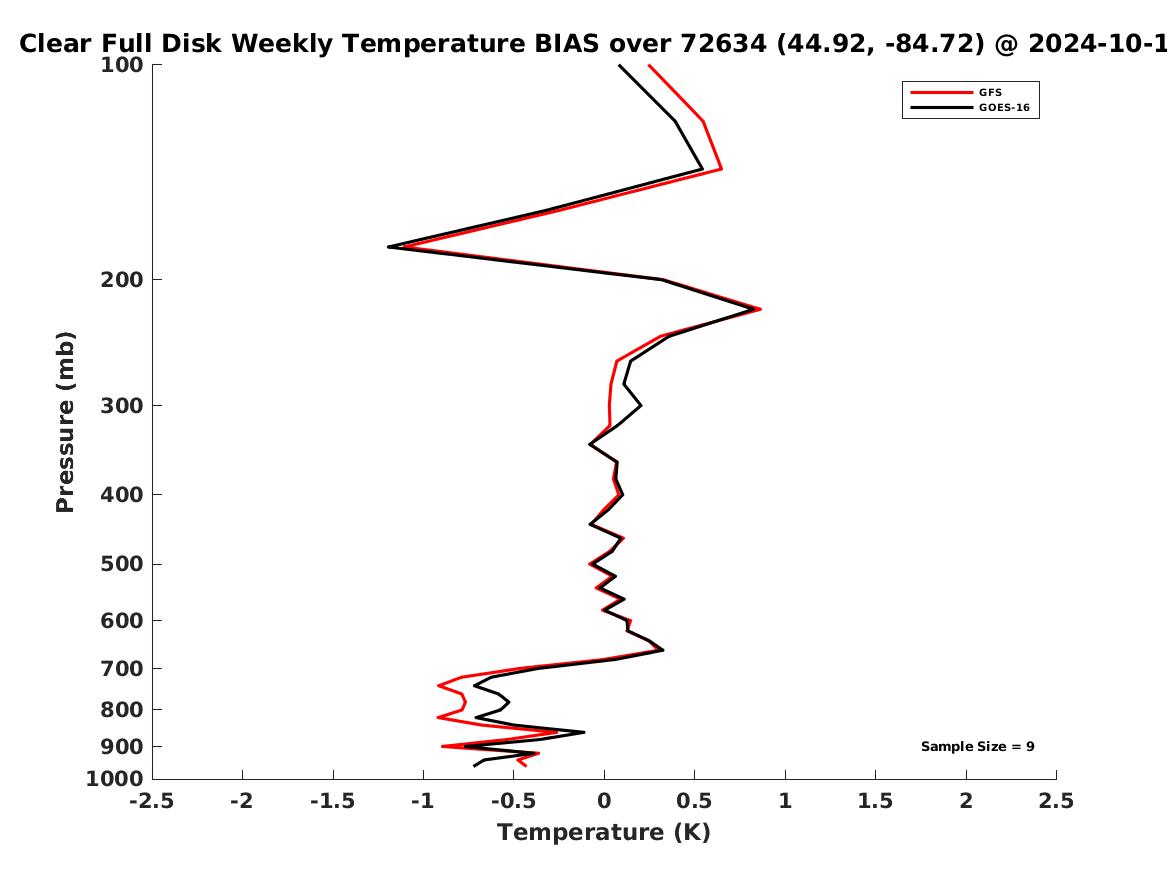 Clear Full Disk Weekly Temperature BIAS over 72634 (44.92, -84.72) @ 2024-10-1

GFS
GOES-16

Pressure (mb)

100
200
300
400
500
600
700
800
900
1000

Sample Size = 9

-2.5
-2
-1.5
-1
-0.5
0
0.5
1
1.5
2
2.5

Temperature (K)